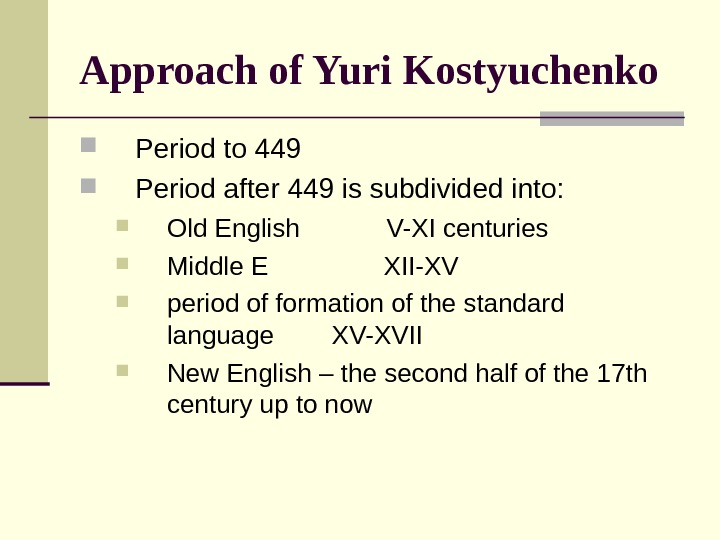 Approach of Yuri Kostyuchenko

Period to 449

Period after 449 is subdivided into:

Old English V-XI centuries

Middle E XII-XV

period of formation of the standard language XV-XVII

New English – the second half of the 17th century up to now